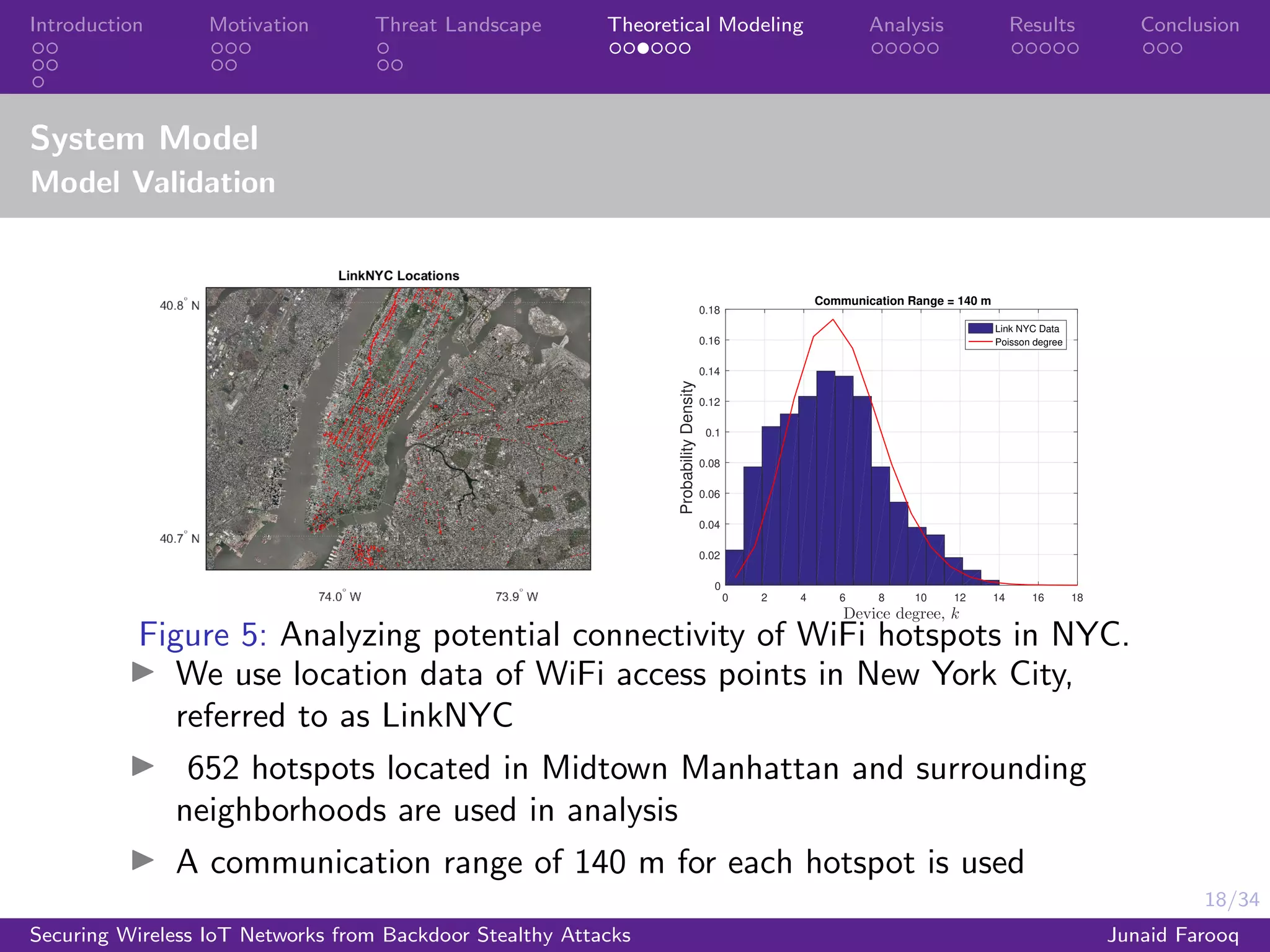 Introduction Motivation Threat Landscape Theoretical Modeling Analysis Results Conclusion

System Model
Model Validation

LinkNYC Locations

40.8° N

40.7° N

74.0° W 73.9° W

Communication Range = 140 m

Link NYC Data
Poisson degree

Probability Density

0.18
0.16
0.14
0.12
0.1
0.08
0.06
0.04
0.02
0

0 2 4 6 8 10 12 14 16 18

Device degree, $k$

Figure 5: Analyzing potential connectivity of WiFi hotspots in NYC.

▶ We use location data of WiFi access points in New York City, referred to as LinkNYC

▶ 652 hotspots located in Midtown Manhattan and surrounding neighborhoods are used in analysis

▶ A communication range of 140 m for each hotspot is used

18/34

Securing Wireless IoT Networks from Backdoor Stealthy Attacks Junaid Farooq